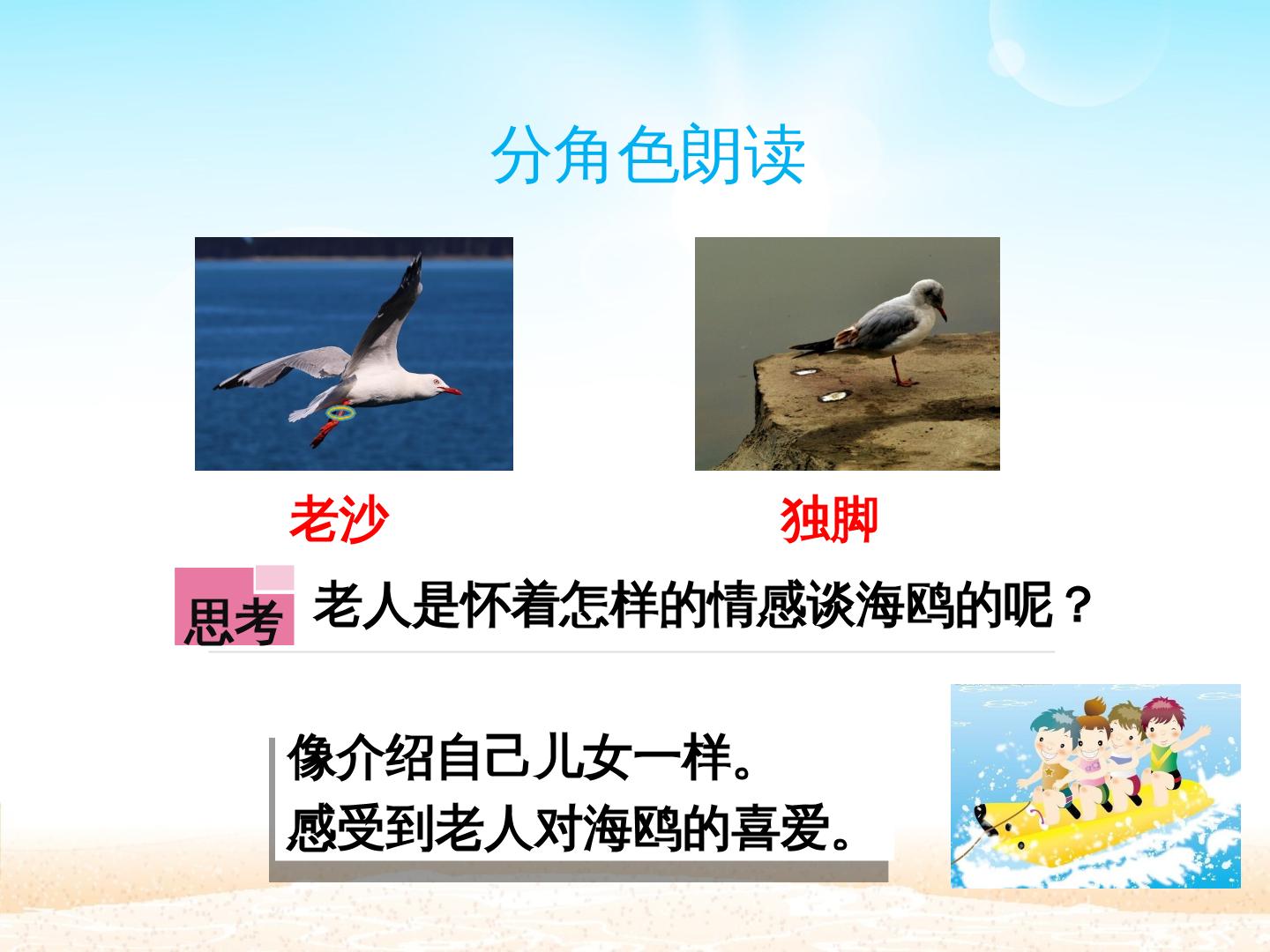 分角色朗读

老沙

独脚

思考 老人是怀着怎样的情感谈海鸥的呢？

像介绍自己儿女一样。
感受到老人对海鸥的喜爱。